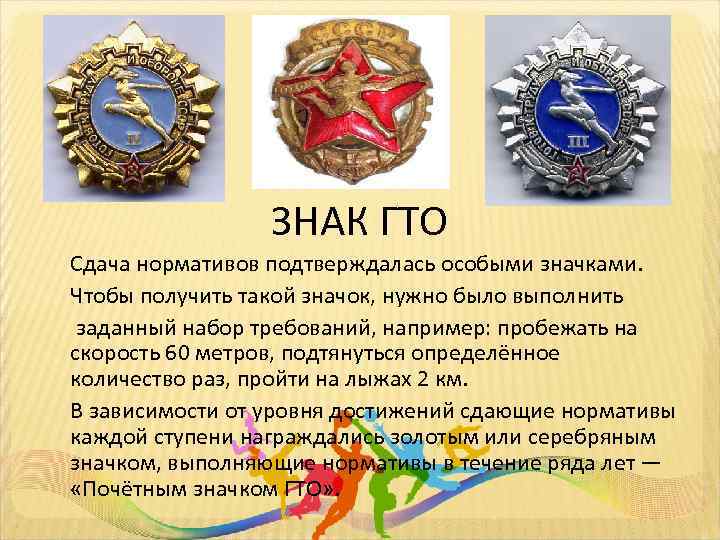 ГОТОВ К ТРУДУ И ОБОРОНЕ СССР
IV

СССР

ГОТОВ К ТРУДУ И ОБОРОНЕ СССР
III

ЗНАК ГТО

Сдача нормативов подтверждалась особыми значками. Чтобы получить такой значок, нужно было выполнить заданный набор требований, например: пробежать на скорость 60 метров, подтянуться определённое количество раз, пройти на лыжах 2 км.

В зависимости от уровня достижений сдающие нормативы каждой ступени награждались золотым или серебряным значком, выполняющие нормативы в течение ряда лет — «Почётным значком ГТО».